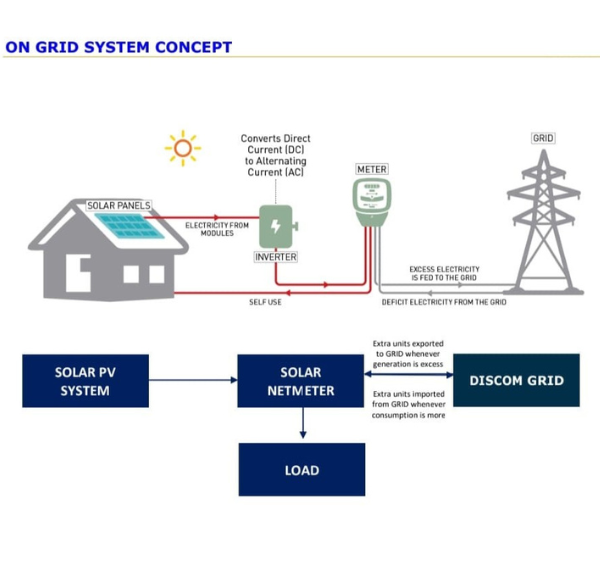 ON GRID SYSTEM CONCEPT

Converts Direct Current (DC) to Alternating Current (AC)

GRID

METER

SOLAR PANELS

ELECTRICITY FROM MODULES

INVERTER

EXCESS ELECTRICITY IS FED TO THE GRID

SELF USE

DEFICIT ELECTRICITY FROM THE GRID

SOLAR PV SYSTEM

SOLAR NETMETER

Extra units exported to GRID whenever generation is excess

Extra units imported from GRID whenever consumption is more

DISCOM GRID

LOAD